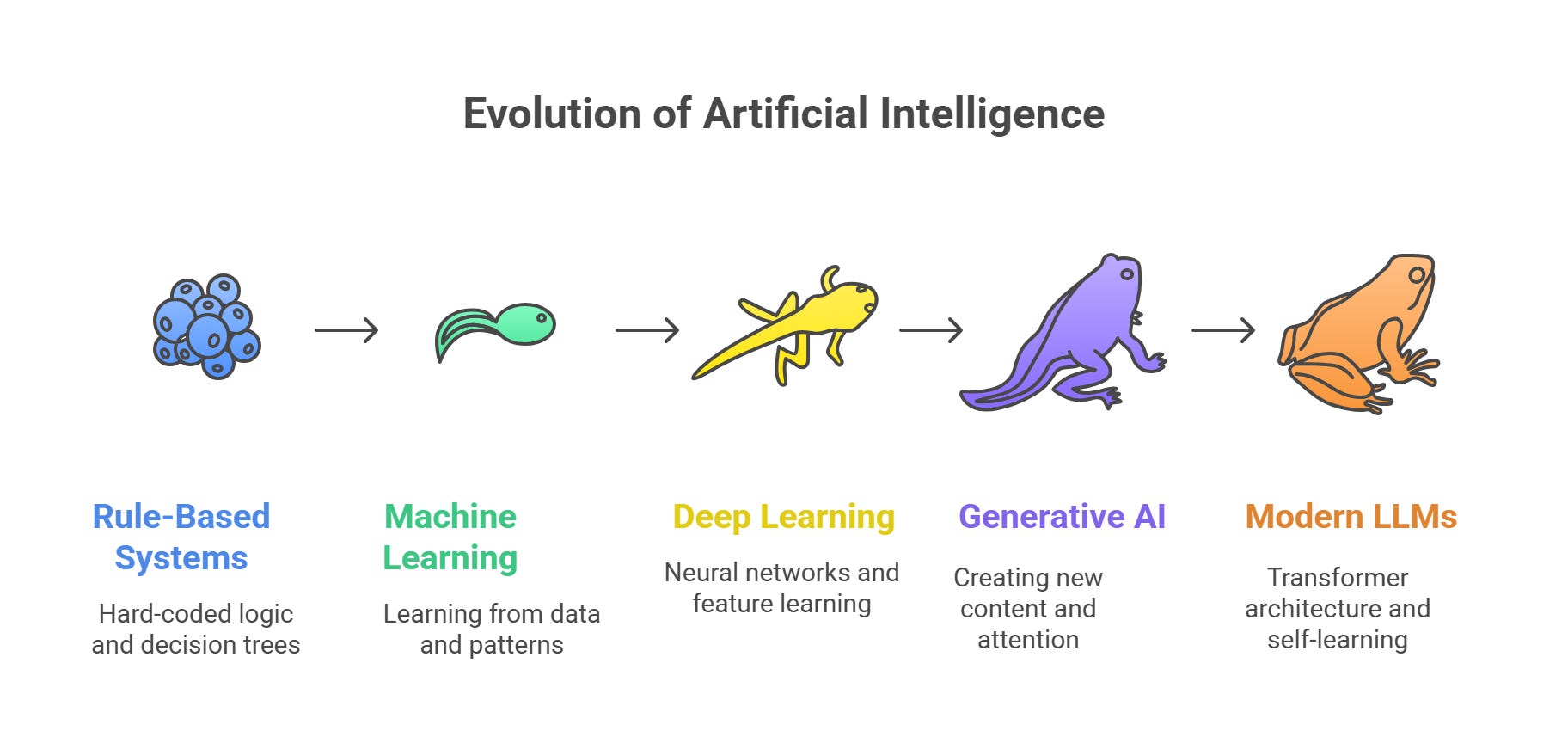 Evolution of Artificial Intelligence

Rule-Based Systems

Hard-coded logic and decision trees

Machine Learning

Learning from data and patterns

Deep Learning

Neural networks and feature learning

Generative AI

Creating new content and attention

Modern LLMs

Transformer architecture and self-learning